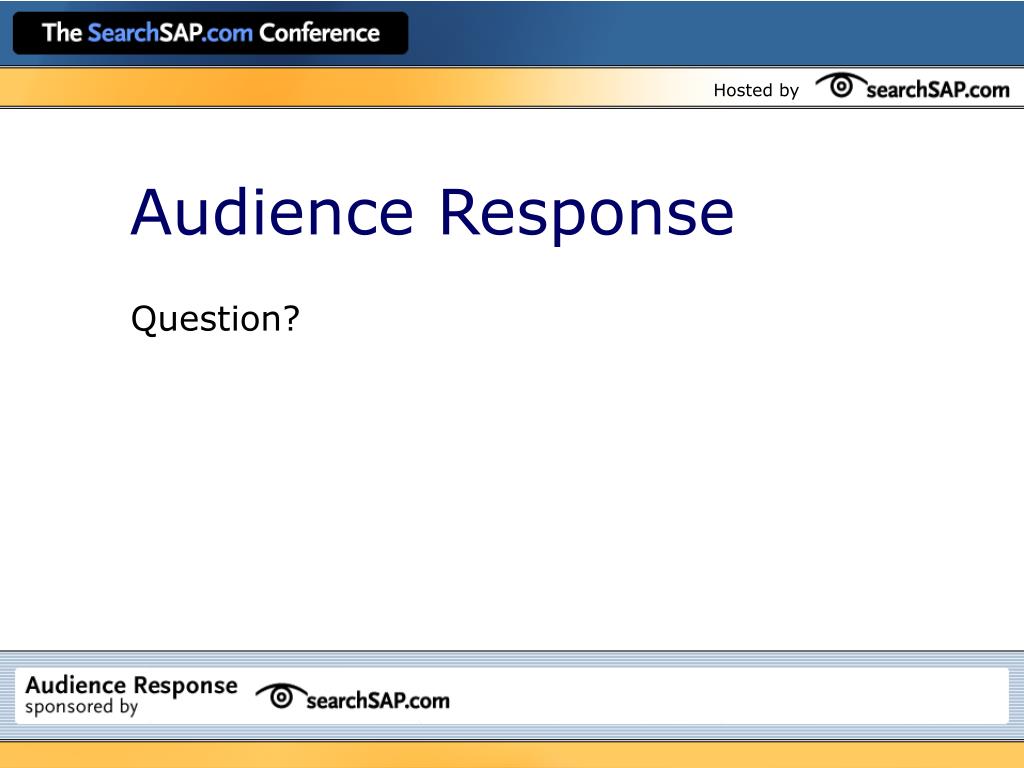 The SearchSAP.com Conference

Hosted by searchSAP.com

Audience Response

Question?

Audience Response sponsored by searchSAP.com